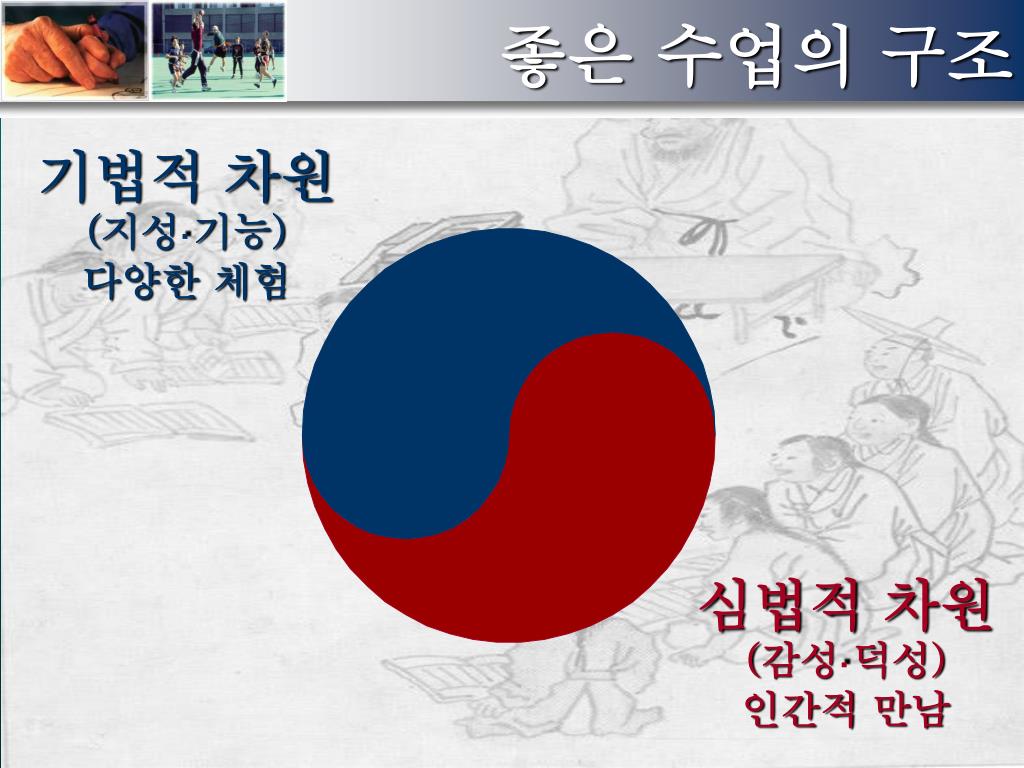 좋은 수업의 구조

기법적 차원
(지성·기능)
다양한 체험

심법적 차원
(감성·덕성)
인간적 만남